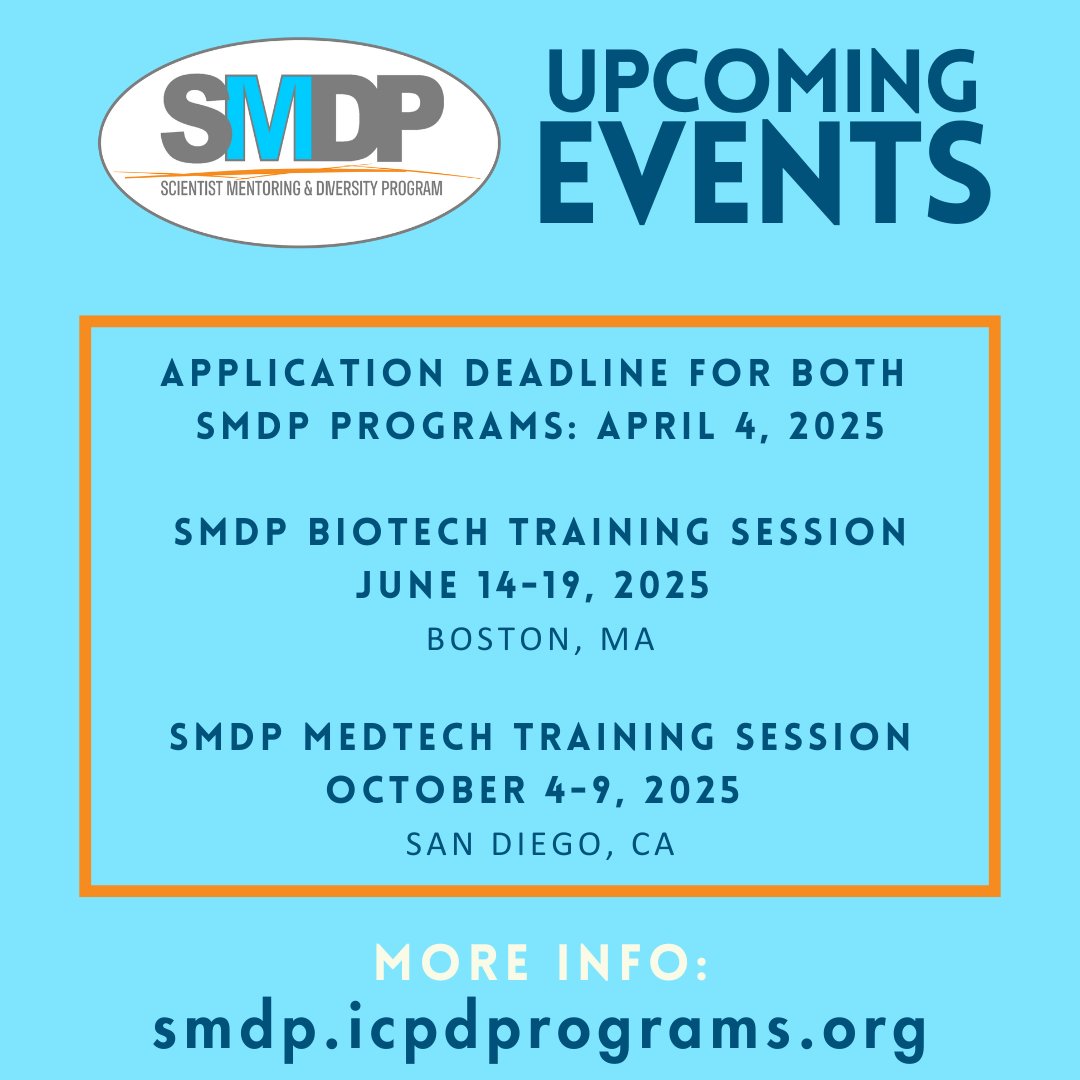 SMDP
SCIENTIST MENTORING & DIVERSITY PROGRAM

UPCOMING EVENTS

APPLICATION DEADLINE FOR BOTH SMDP PROGRAMS: APRIL 4, 2025

SMDP BIOTECH TRAINING SESSION
JUNE 14-19, 2025
BOSTON, MA

SMDP MEDTECH TRAINING SESSION
OCTOBER 4-9, 2025
SAN DIEGO, CA

MORE INFO:
smdp.icpdprograms.org